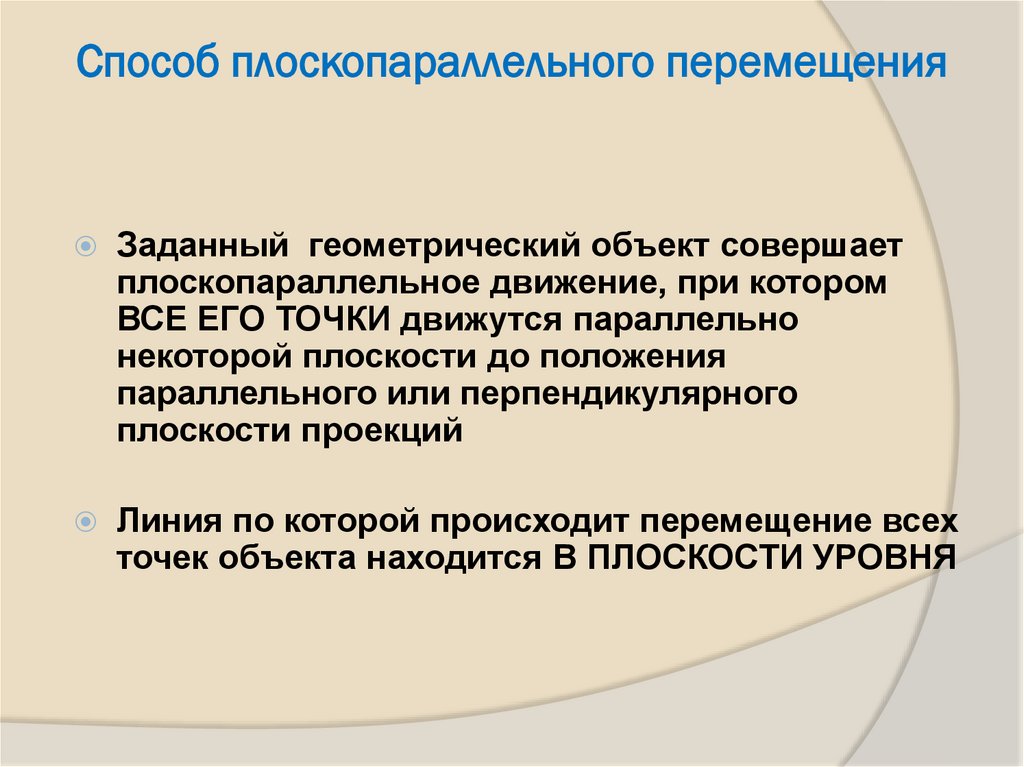 Способ плоскопараллельного перемещения

Заданный геометрический объект совершает плоскопараллельное движение, при котором ВСЕ ЕГО ТОЧКИ движутся параллельно некоторой плоскости до положения параллельного или перпендикулярного плоскости проекций

Линия по которой происходит перемещение всех точек объекта находится В ПЛОСКОСТИ УРОВНЯ